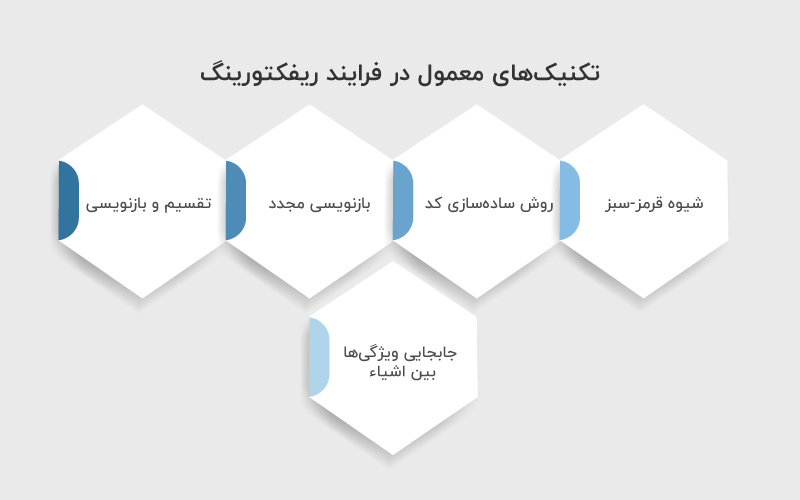 تکنیک‌های معمول در فرایند ریفکتورینگ

شیوه قرمز-سبز

روش ساده‌سازی کد

بازنویسی مجدد

تقسیم و بازنویسی

جابجایی ویژگی‌ها بین اشیاء